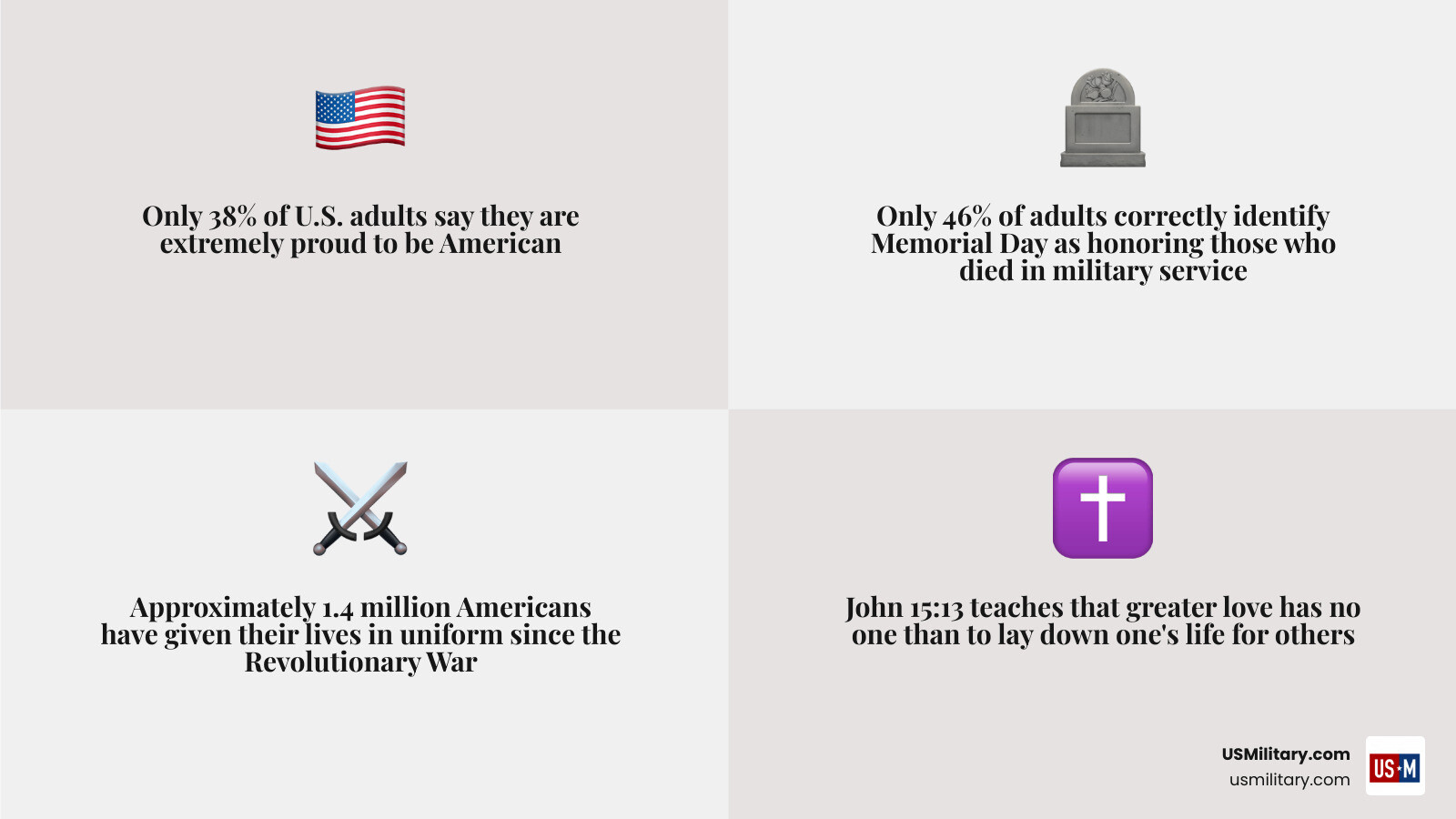 Only 38% of U.S. adults say they are extremely proud to be American

Only 46% of adults correctly identify Memorial Day as honoring those who died in military service

Approximately 1.4 million Americans have given their lives in uniform since the Revolutionary War

John 15:13 teaches that greater love has no one than to lay down one's life for others

USMilitary.com
usmilitary.com

US·M